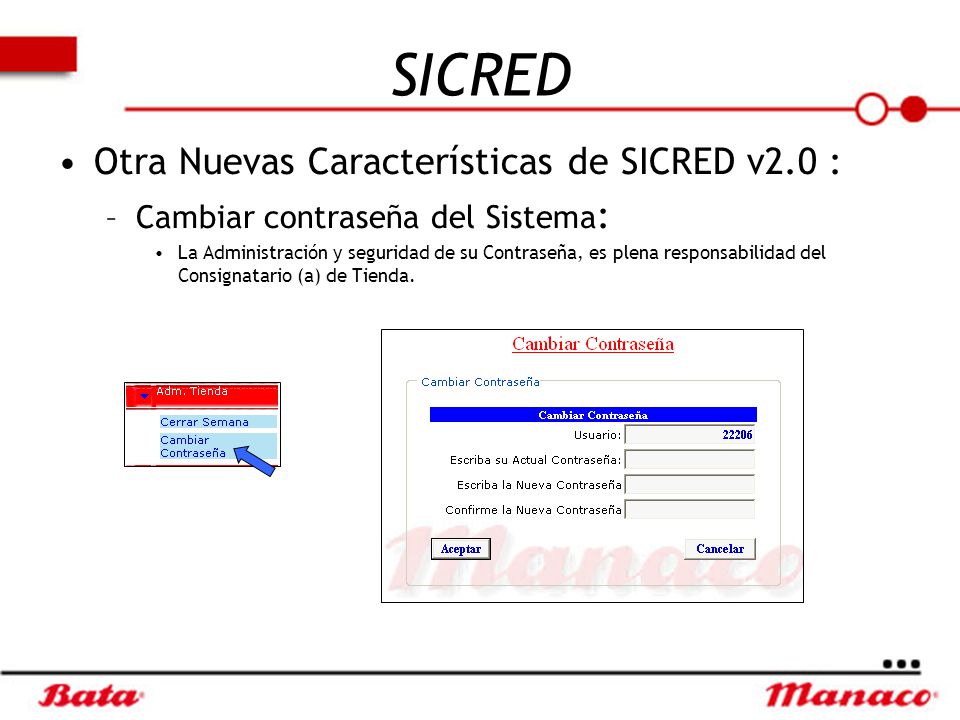 SICRED

• Otra Nuevas Características de SICRED v2.0 :

– Cambiar contraseña del Sistema:

• La Administración y seguridad de su Contraseña, es plena responsabilidad del Consignatario (a) de Tienda.

Adm. Tienda

Cerrar Semana

Cambiar Contraseña

Cambiar Contraseña

Cambiar Contraseña

Cambiar Contraseña

Usuario: 22206

Escriba su Actual Contraseña:

Escriba la Nueva Contraseña

Confirme la Nueva Contraseña

Aceptar

Cancelar

Manaco

Bata

Manaco